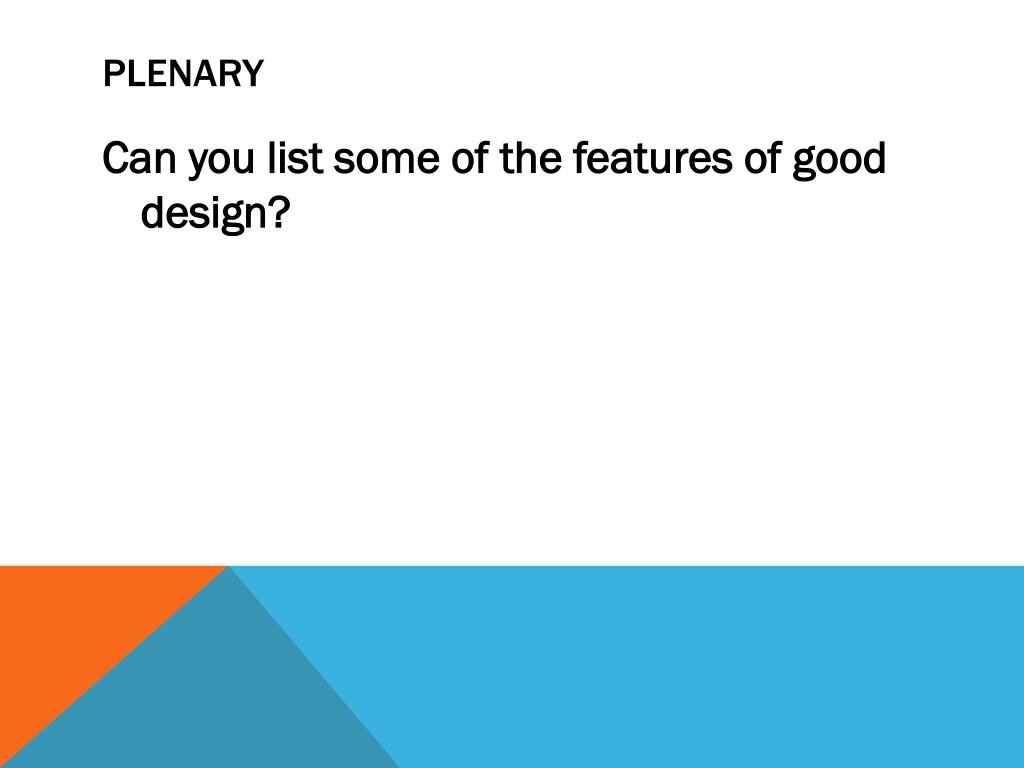 PLENARY

Can you list some of the features of good design?